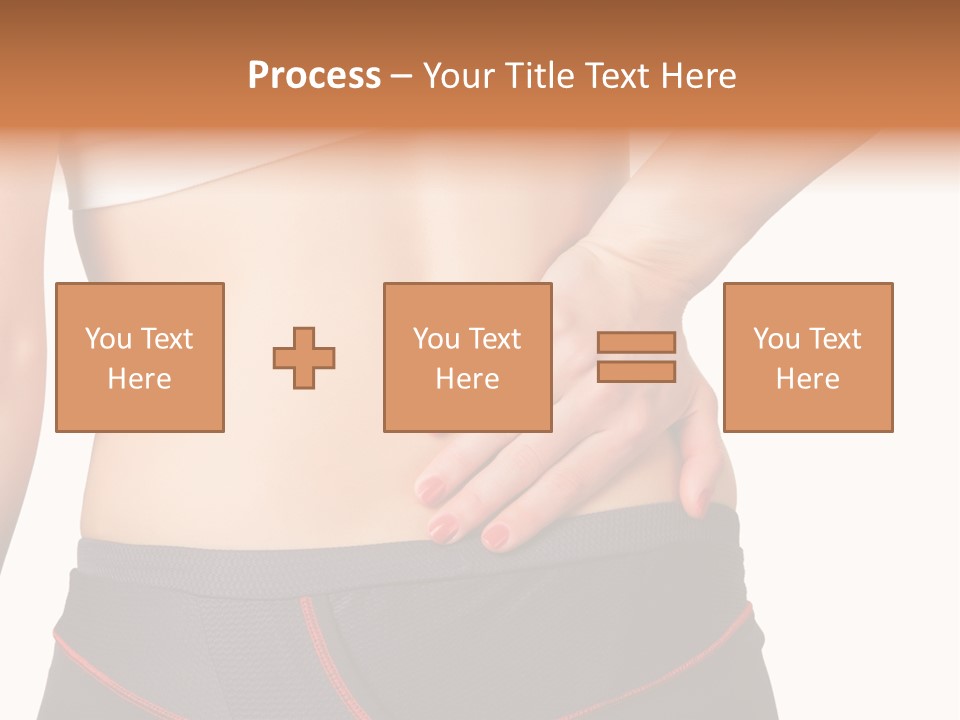 Process – Your Title Text Here

You Text Here

You Text Here

You Text Here